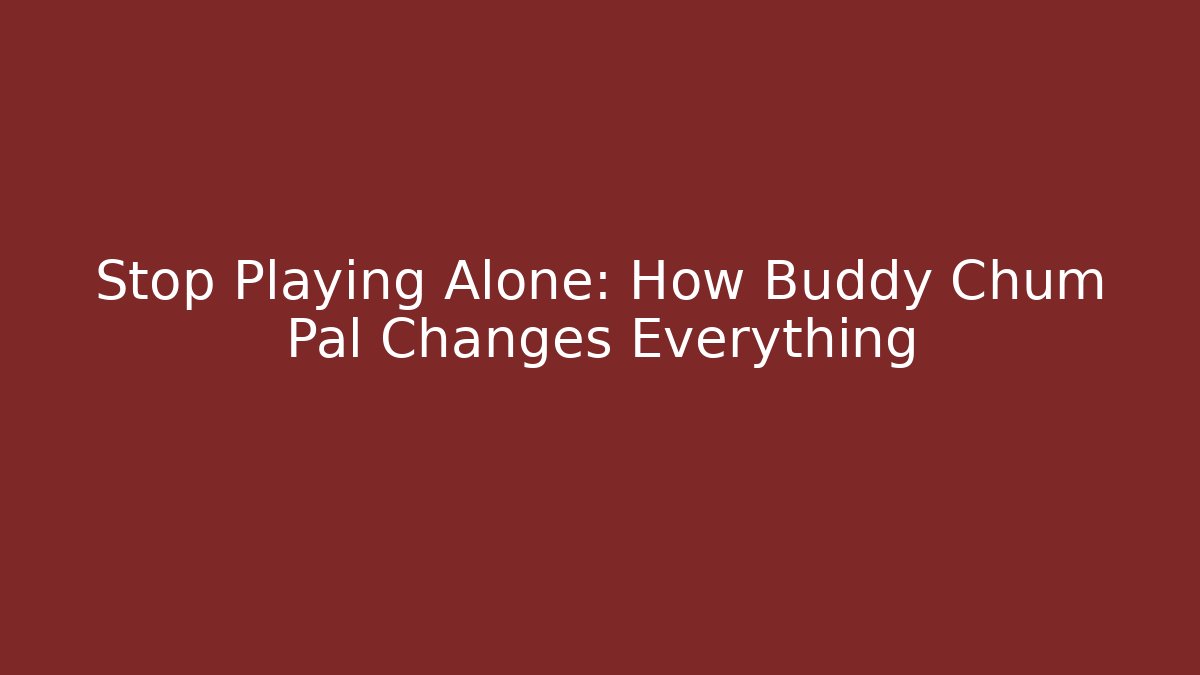 Stop Playing Alone: How Buddy Chum Pal Changes Everything